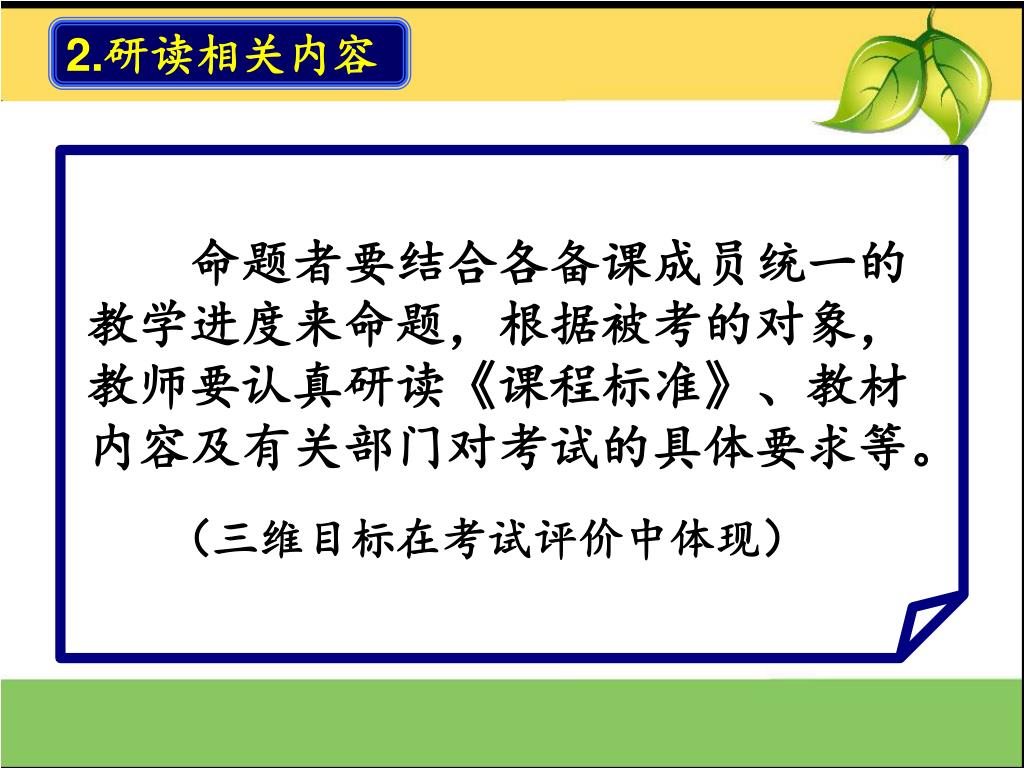 2.研读相关内容

命题者要结合各备课成员统一的教学进度来命题，根据被考的对象，教师要认真研读《课程标准》、教材内容及有关部门对考试的具体要求等。

（三维目标在考试评价中体现）